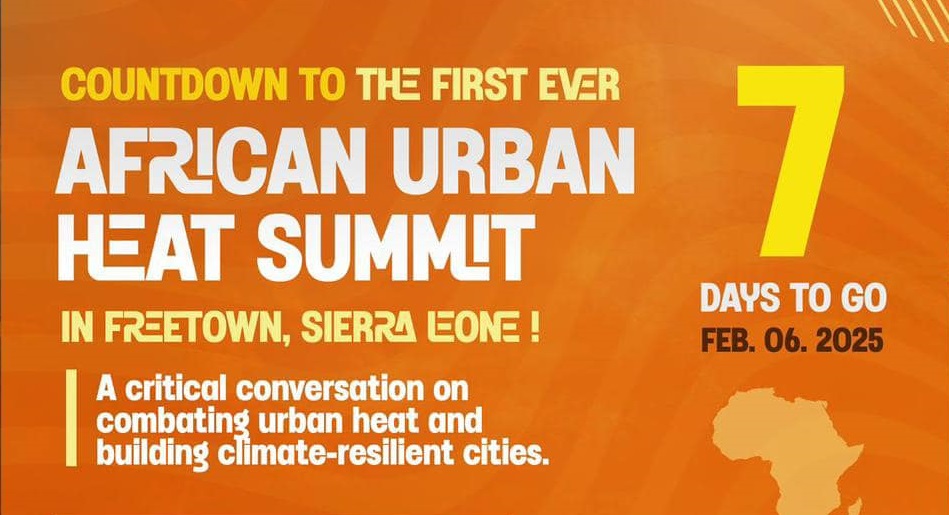 COUNTDOWN TO THE FIRST EVER

AFRICAN URBAN HEAT SUMMIT

IN FREETOWN, SIERRA LEONE !

A critical conversation on combating urban heat and building climate-resilient cities.

7

DAYS TO GO

FEB. 06. 2025